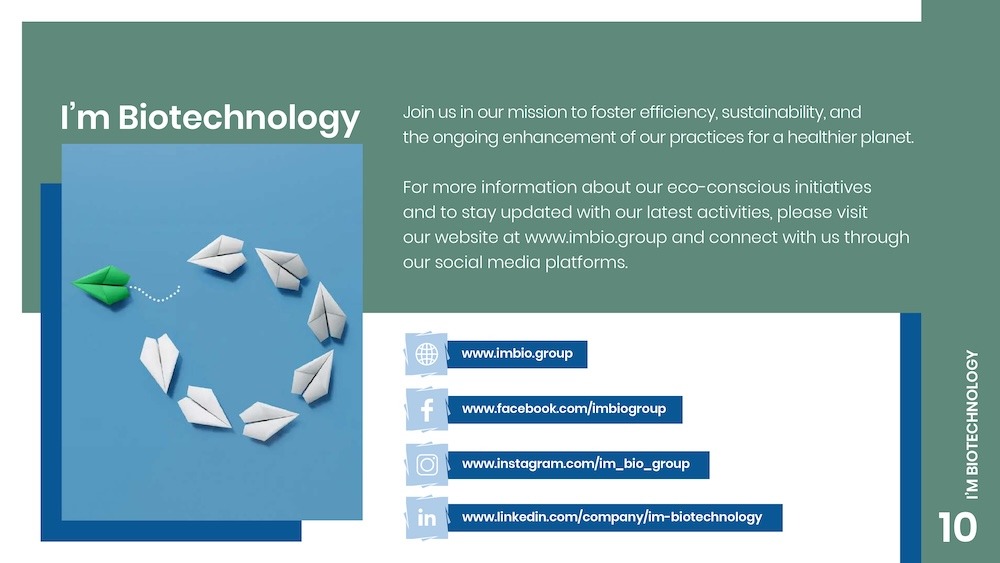 I'm Biotechnology

Join us in our mission to foster efficiency, sustainability, and the ongoing enhancement of our practices for a healthier planet.

For more information about our eco-conscious initiatives and to stay updated with our latest activities, please visit our website at www.imbio.group and connect with us through our social media platforms.

www.imbio.group

www.facebook.com/imbiogroup

www.instagram.com/im_bio_group

www.linkedin.com/company/im-biotechnology

I'M BIOTECHNOLOGY

10